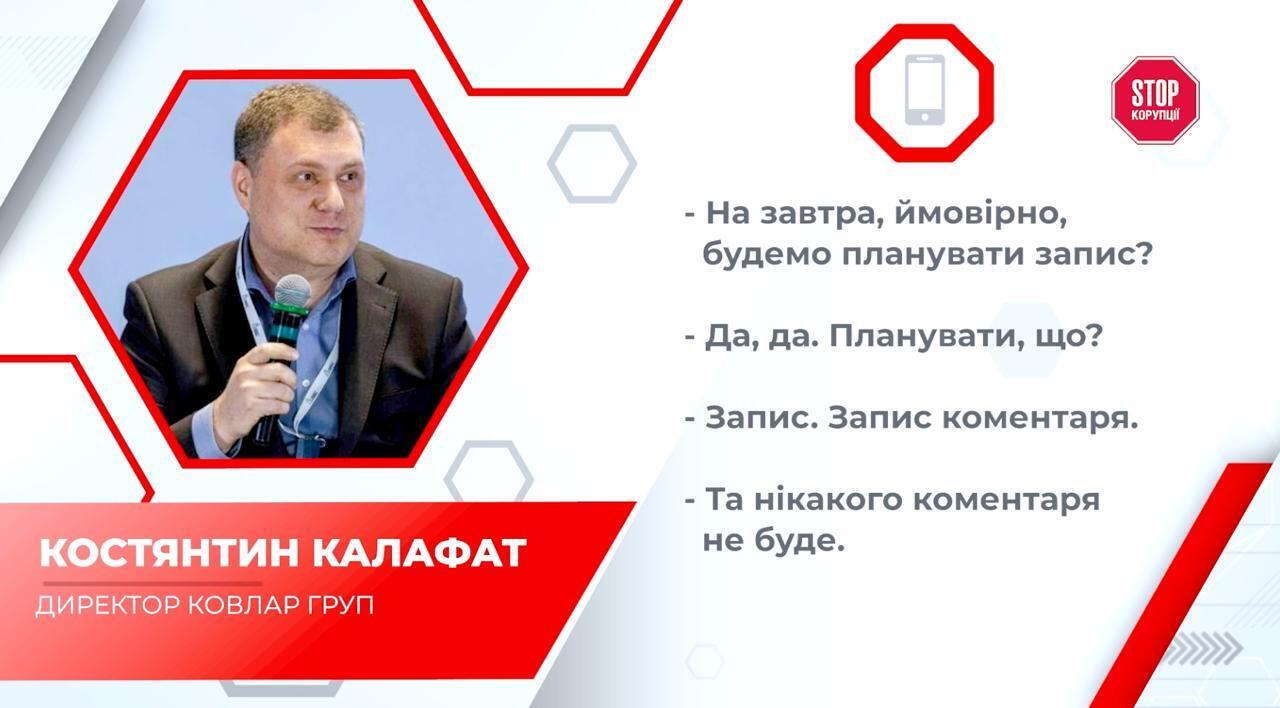 STOP
КОРУПЦІЇ

- На завтра, ймовірно, будемо планувати запис?

- Да, да. Планувати, що?

- Запис. Запис коментаря.

- Та нікакого коментаря не буде.

КОСТЯНТИН КАЛАФАТ
ДИРЕКТОР КОВЛАР ГРУП